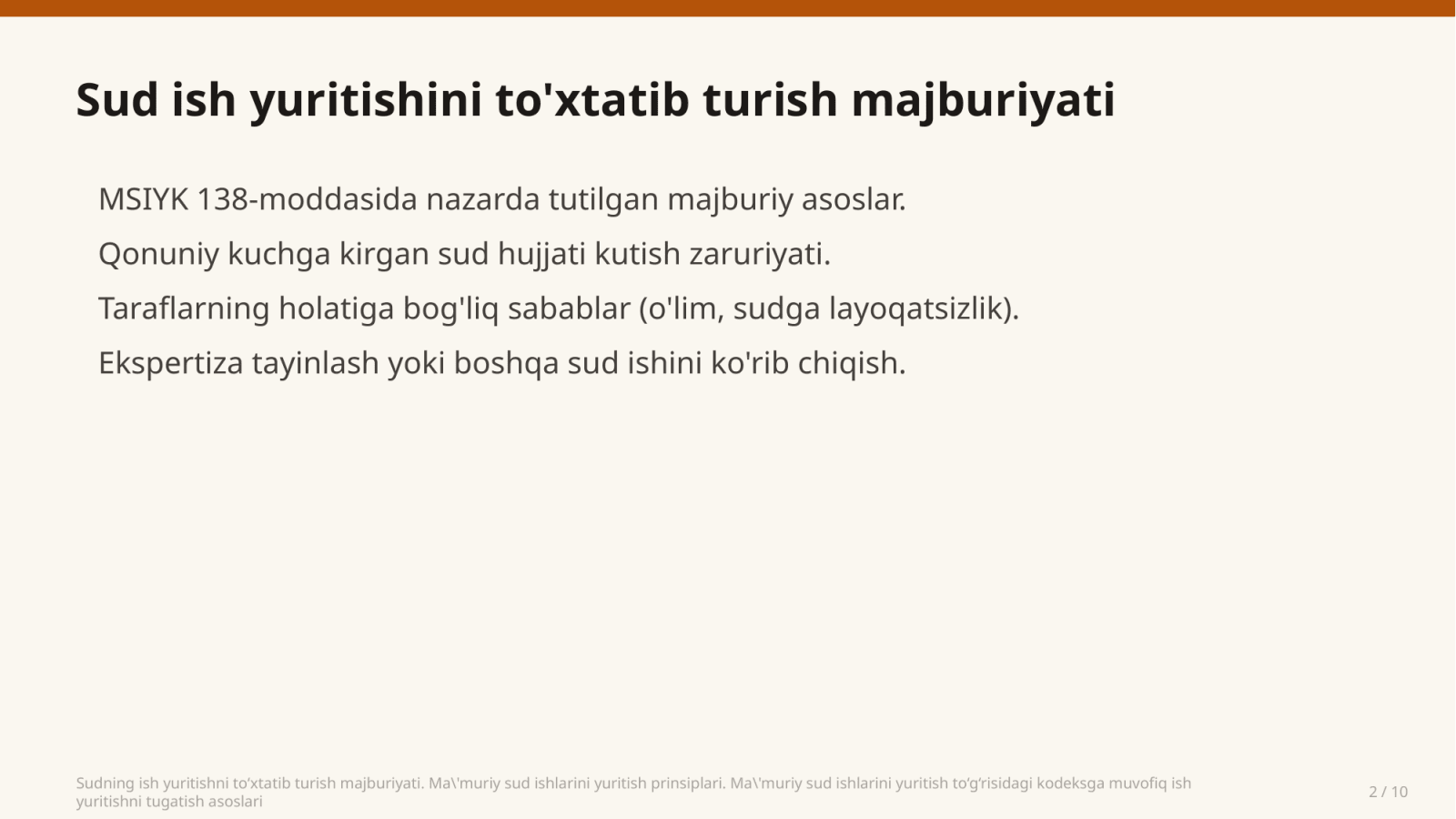 Sud ish yuritishini to'xtatib turish majburiyati

MSIYK 138-moddasida nazarda tutilgan majburiy asoslar.

Qonuniy kuchga kirgan sud hujjati kutish zaruriyati.

Taraflarning holatiga bog'liq sabablar (o'lim, sudga layoqatsizlik).

Ekspertiza tayinlash yoki boshqa sud ishini ko'rib chiqish.

Sudning ish yuritishni to‘xtatib turish majburiyati. Ma\'muriy sud ishlarini yuritish prinsiplari. Ma\'muriy sud ishlarini yuritish to‘g‘risidagi kodeksga muvofiq ish yuritishni tugatish asoslari

2 / 10